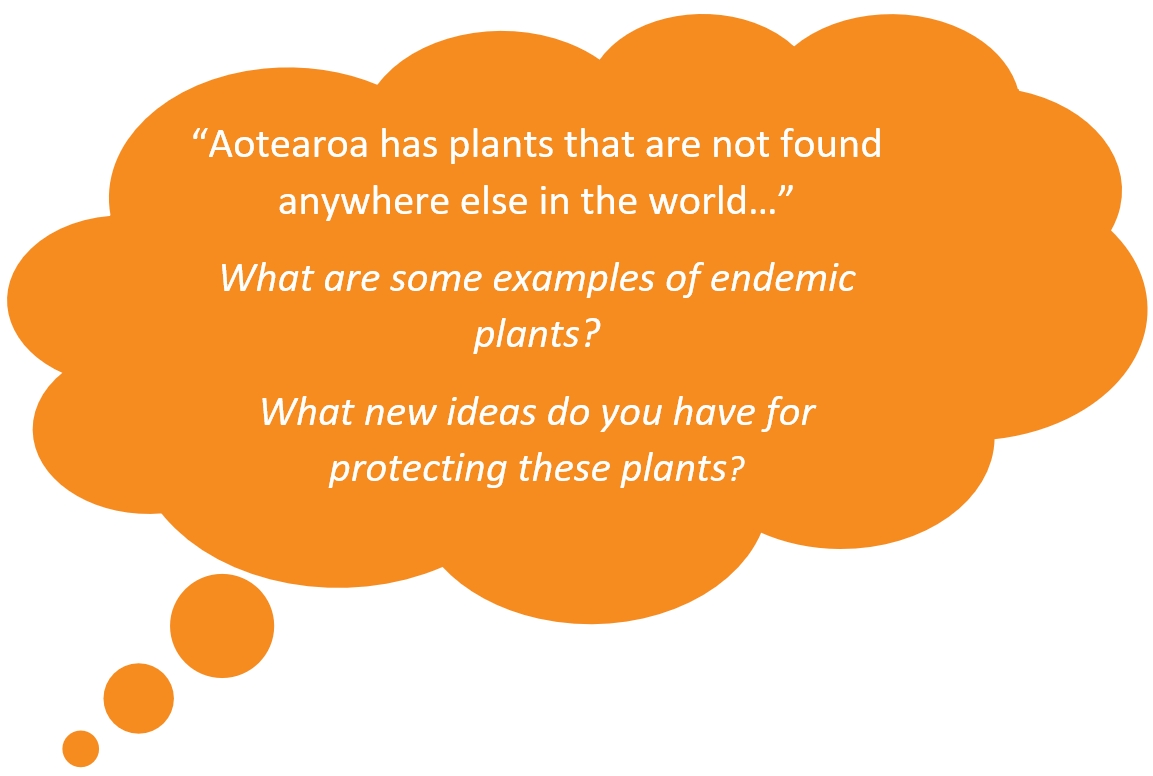 “Aotearoa has plants that are not found anywhere else in the world…”

What are some examples of endemic plants?

What new ideas do you have for protecting these plants?